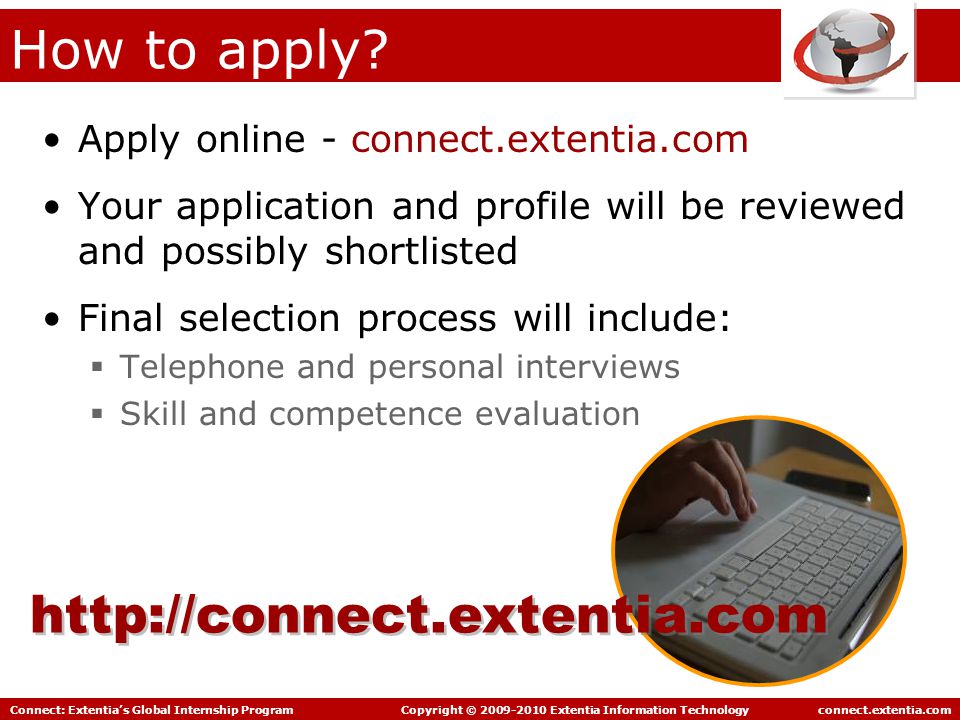 How to apply?

• Apply online - connect.extentia.com

• Your application and profile will be reviewed and possibly shortlisted

• Final selection process will include:
  ▪ Telephone and personal interviews
  ▪ Skill and competence evaluation

http://connect.extentia.com

Connect: Extentia's Global Internship Program Copyright © 2009-2010 Extentia Information Technology connect.extentia.com